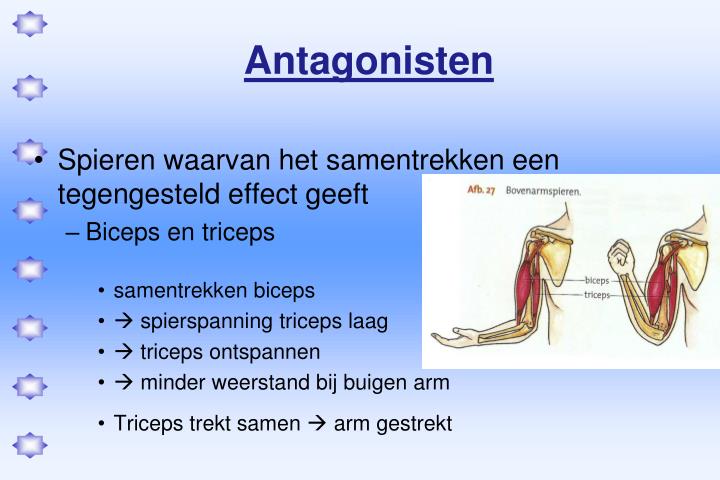 Antagonisten

• Spieren waarvan het samentrekken een tegengesteld effect geeft

– Biceps en triceps

• samentrekken biceps
• → spierspanning triceps laag
• → triceps ontspannen
• → minder weerstand bij buigen arm

• Triceps trekt samen → arm gestrekt

Afb. 27 Bovenarmspieren.

biceps
triceps